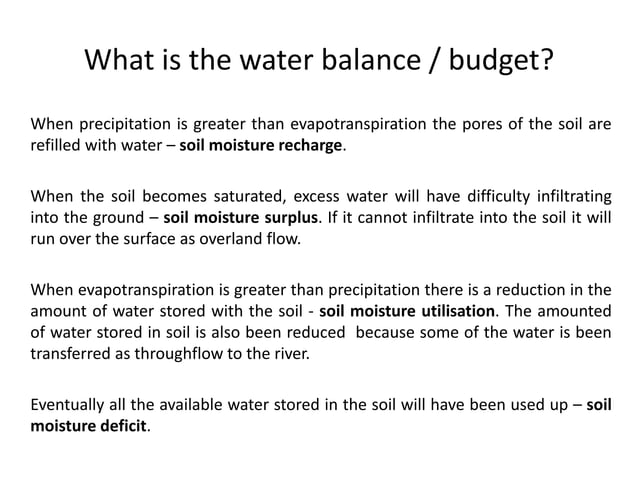 What is the water balance / budget?

When precipitation is greater than evapotranspiration the pores of the soil are refilled with water – soil moisture recharge.

When the soil becomes saturated, excess water will have difficulty infiltrating into the ground – soil moisture surplus. If it cannot infiltrate into the soil it will run over the surface as overland flow.

When evapotranspiration is greater than precipitation there is a reduction in the amount of water stored with the soil - soil moisture utilisation. The amounted of water stored in soil is also been reduced because some of the water is been transferred as throughflow to the river.

Eventually all the available water stored in the soil will have been used up – soil moisture deficit.